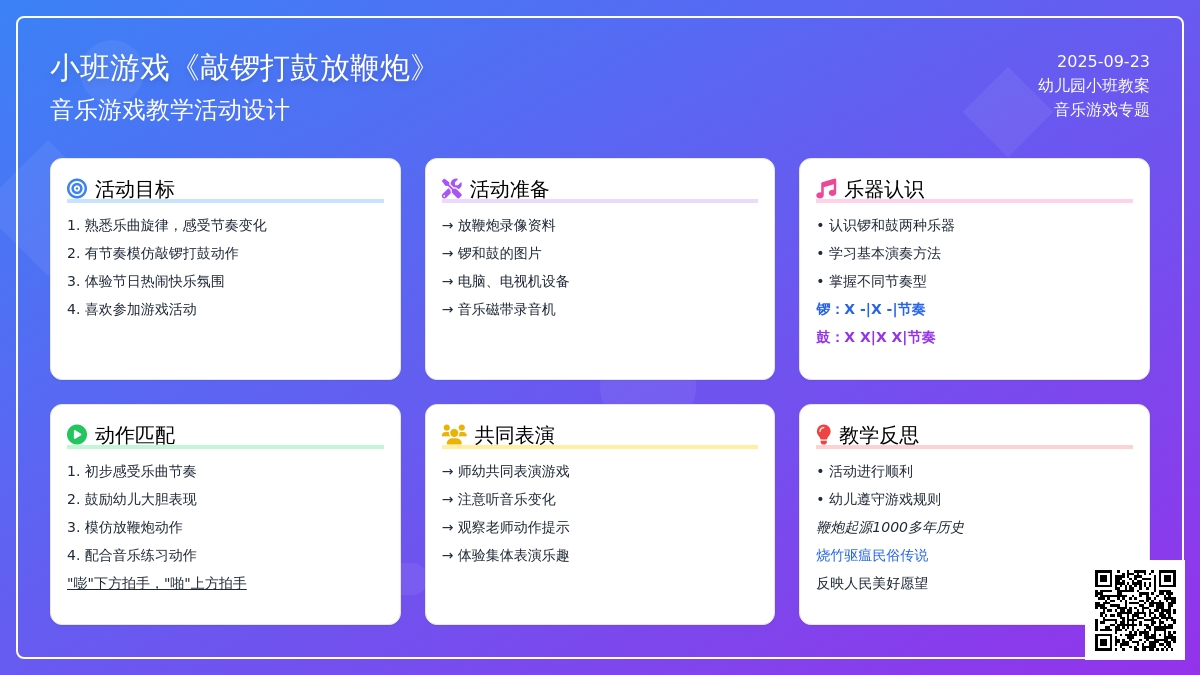 小班游戏《敲锣打鼓放鞭炮》
音乐游戏教学活动设计

2025-09-23
幼儿园小班教案
音乐游戏专题

活动目标
1. 熟悉乐曲旋律，感受节奏变化
2. 有节奏模仿敲锣打鼓动作
3. 体验节日热闹快乐氛围
4. 喜欢参加游戏活动

活动准备
→ 放鞭炮录像资料
→ 锣和鼓的图片
→ 电脑、电视机设备
→ 音乐磁带录音机

乐器认识
• 认识锣和鼓两种乐器
• 学习基本演奏方法
• 掌握不同节奏型
锣：X -|X -|节奏
鼓：X X|X X|节奏

动作匹配
1. 初步感受乐曲节奏
2. 鼓励幼儿大胆表现
3. 模仿放鞭炮动作
4. 配合音乐练习动作
"嘭"下方拍手，"啪"上方拍手

共同表演
→ 师幼共同表演游戏
→ 注意听音乐变化
→ 观察老师动作提示
→ 体验集体表演乐趣

教学反思
• 活动进行顺利
• 幼儿遵守游戏规则
鞭炮起源1000多年历史
烧竹驱瘟民俗传说
反映人民美好愿望